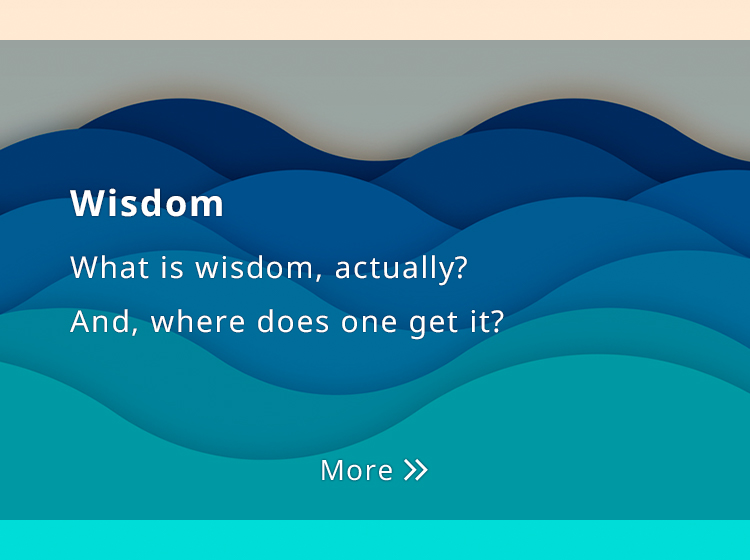 Wisdom

What is wisdom, actually?

And, where does one get it?

More »